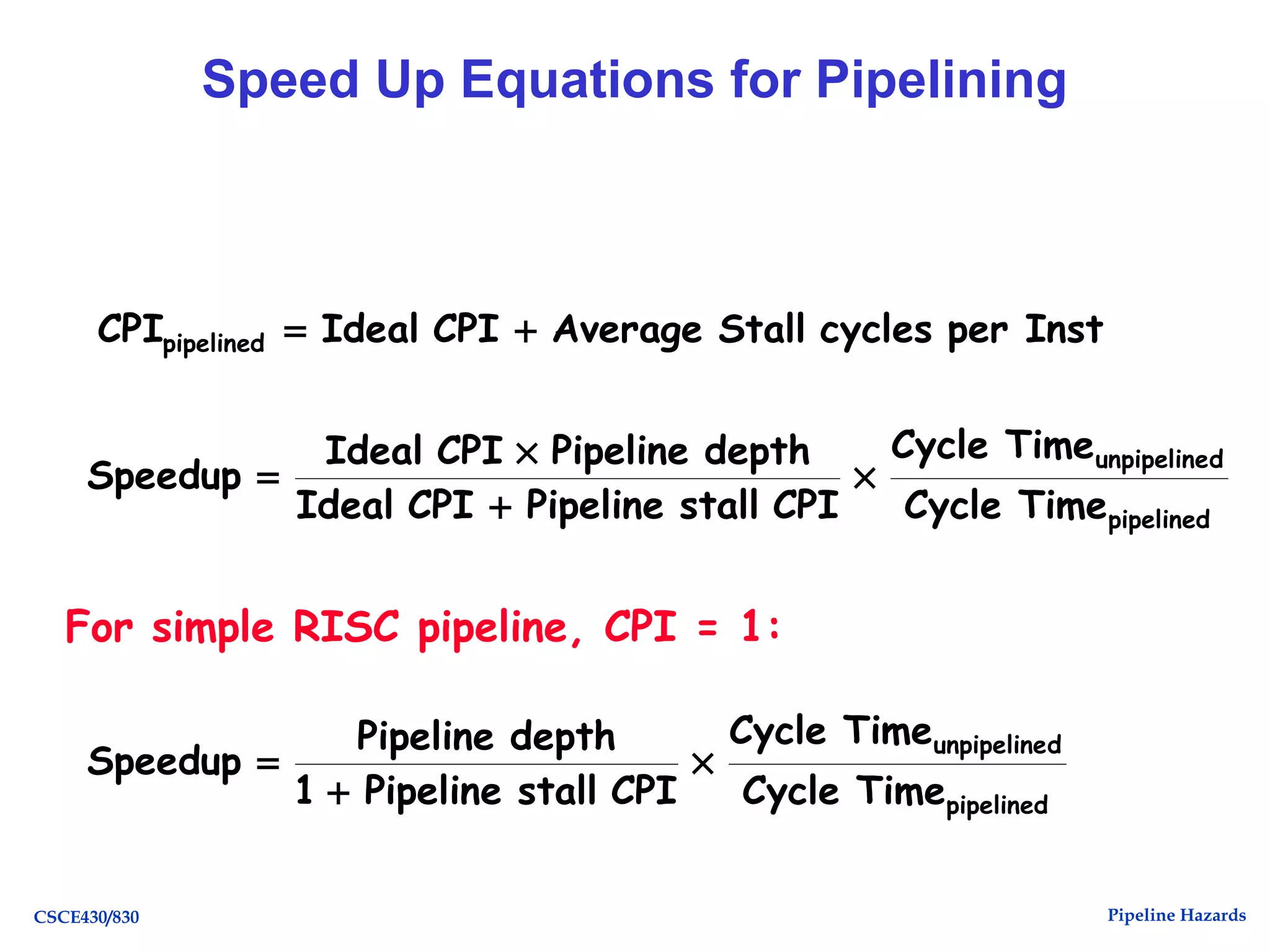 Speed Up Equations for Pipelining

$CPI_{pipelined} = \text{Ideal CPI} + \text{Average Stall cycles per Inst}$

$\text{Speedup} = \frac{\text{Ideal CPI} \times \text{Pipeline depth}}{\text{Ideal CPI} + \text{Pipeline stall CPI}} \times \frac{\text{Cycle Time}_{unpipelined}}{\text{Cycle Time}_{pipelined}}$

For simple RISC pipeline, CPI = 1:

$\text{Speedup} = \frac{\text{Pipeline depth}}{1 + \text{Pipeline stall CPI}} \times \frac{\text{Cycle Time}_{unpipelined}}{\text{Cycle Time}_{pipelined}}$

CSCE430/830

Pipeline Hazards